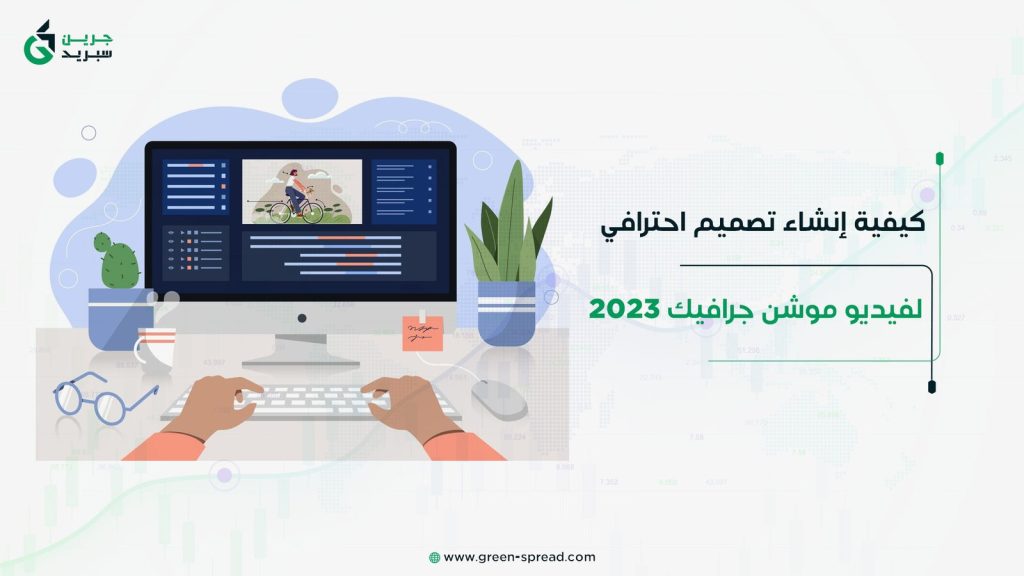 جرين سبريد

كيفية إنشاء تصميم احترافي

لفيديو موشن جرافيك 2023

www.green-spread.com